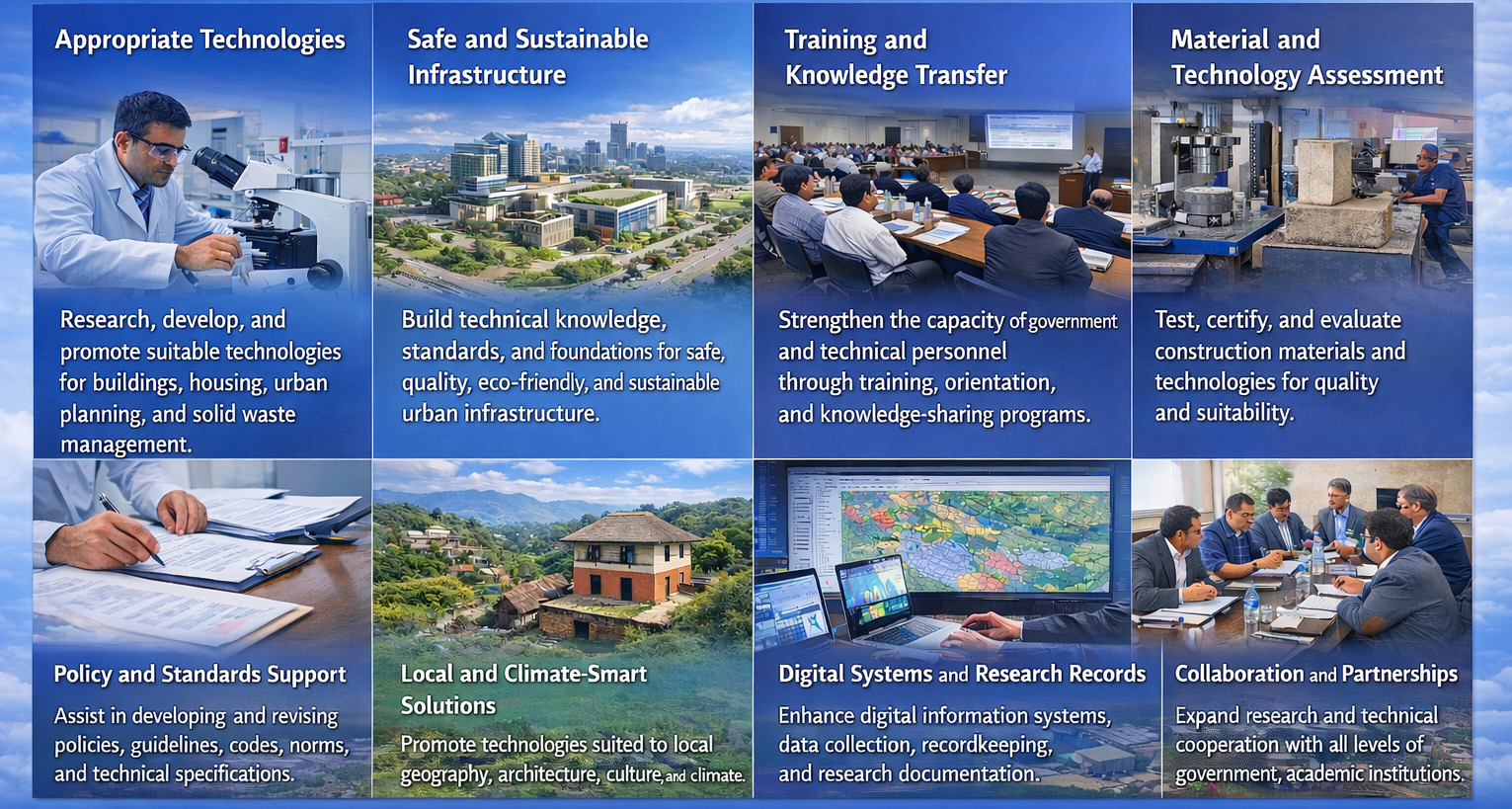 Appropriate Technologies

Research, develop, and promote suitable technologies for buildings, housing, urban planning, and solid waste management.

Safe and Sustainable Infrastructure

Build technical knowledge, standards, and foundations for safe, quality, eco-friendly, and sustainable urban infrastructure.

Training and Knowledge Transfer

Strengthen the capacity of government and technical personnel through training, orientation, and knowledge-sharing programs.

Material and Technology Assessment

Test, certify, and evaluate construction materials and technologies for quality and suitability.

Policy and Standards Support

Assist in developing and revising policies, guidelines, codes, norms, and technical specifications.

Local and Climate-Smart Solutions

Promote technologies suited to local geography, architecture, culture, and climate.

Digital Systems and Research Records

Enhance digital information systems, data collection, recordkeeping, and research documentation.

Collaboration and Partnerships

Expand research and technical cooperation with all levels of government, academic institutions.